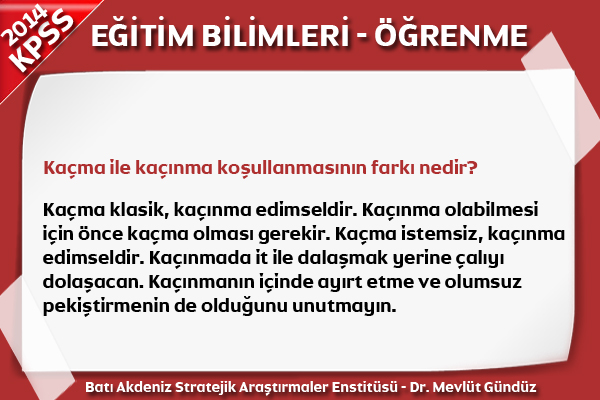 2014 KPSS

EĞİTİM BİLİMLERİ - ÖĞRENME

Kaçma ile kaçınma koşullanmasının farkı nedir?

Kaçma klasik, kaçınma edimseldir. Kaçınma olabilmesi için önce kaçma olması gerekir. Kaçma istemsiz, kaçınma edimseldir. Kaçınmada it ile dalaşmak yerine çalıyı dolaşacan. Kaçınmanın içinde ayırt etme ve olumsuz pekiştirmenin de olduğunu unutmayın.

Batı Akdeniz Stratejik Araştırmaler Enstitüsü - Dr. Mevlüt Gündüz